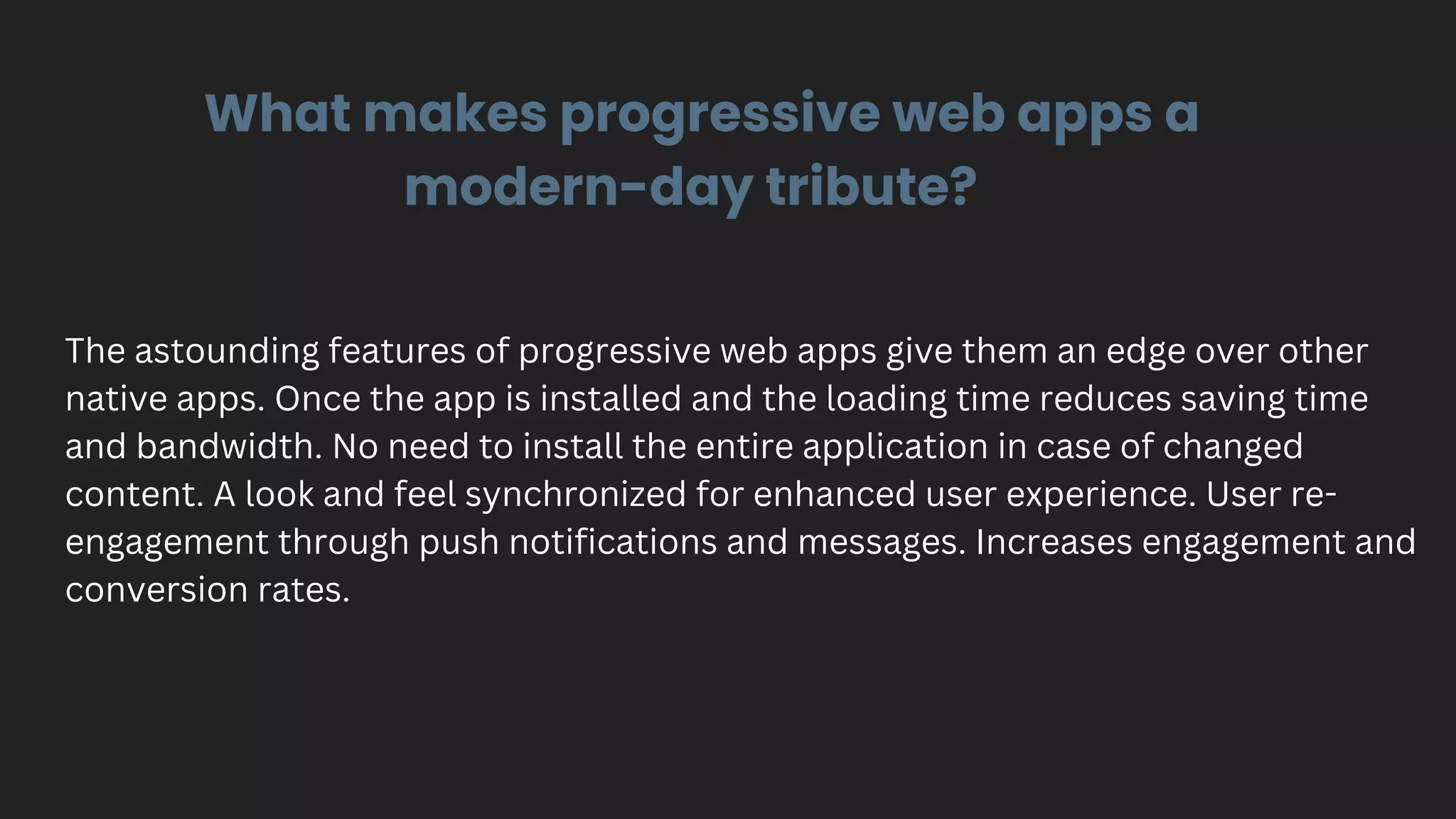 What makes progressive web apps a modern-day tribute?

The astounding features of progressive web apps give them an edge over other native apps. Once the app is installed and the loading time reduces saving time and bandwidth. No need to install the entire application in case of changed content. A look and feel synchronized for enhanced user experience. User re-engagement through push notifications and messages. Increases engagement and conversion rates.